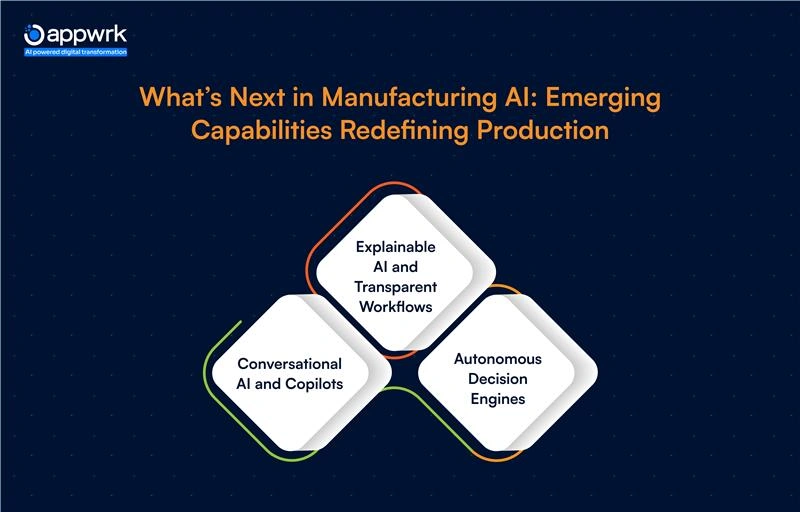 appwrk
AI powered digital transformation

What's Next in Manufacturing AI: Emerging Capabilities Redefining Production

Explainable AI and Transparent Workflows

Conversational AI and Copilots

Autonomous Decision Engines